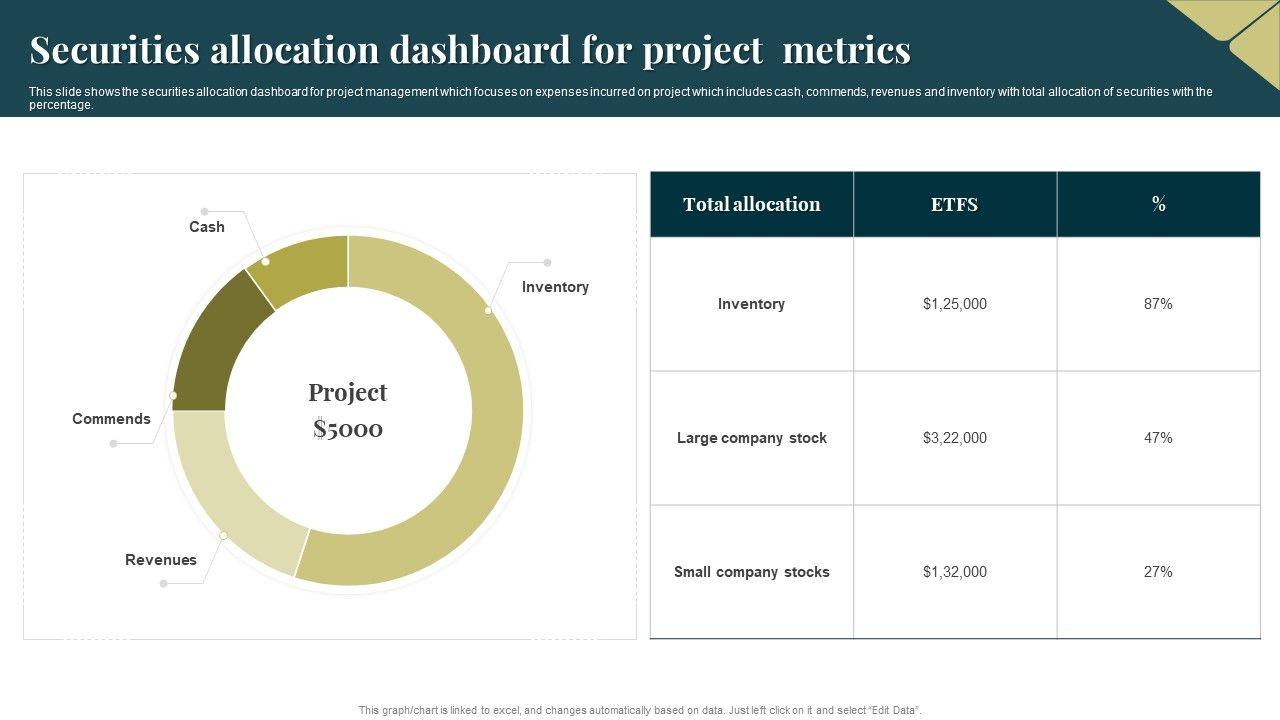 Securities allocation dashboard for project metrics

This slide shows the securities allocation dashboard for project management which focuses on expenses incurred on project which includes cash, commends, revenues and inventory with total allocation of securities with the percentage.

Cash

Inventory

Commends

Revenues

Project
$5000

| Total allocation | ETFS | % |
|---|---|---|
| Inventory | $1,25,000 | 87% |
| Large company stock | $3,22,000 | 47% |
| Small company stocks | $1,32,000 | 27% |

This graph/chart is linked to excel, and changes automatically based on data. Just left click on it and select "Edit Data".